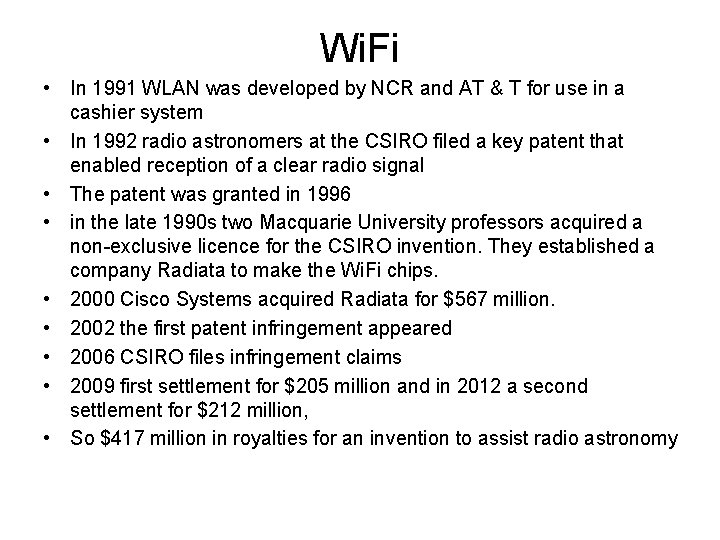 WiFi

• In 1991 WLAN was developed by NCR and AT & T for use in a cashier system
• In 1992 radio astronomers at the CSIRO filed a key patent that enabled reception of a clear radio signal
• The patent was granted in 1996
• in the late 1990s two Macquarie University professors acquired a non-exclusive licence for the CSIRO invention. They established a company Radiata to make the WiFi chips.
• 2000 Cisco Systems acquired Radiata for \$567 million.
• 2002 the first patent infringement appeared
• 2006 CSIRO files infringement claims
• 2009 first settlement for \$205 million and in 2012 a second settlement for \$212 million,
• So \$417 million in royalties for an invention to assist radio astronomy